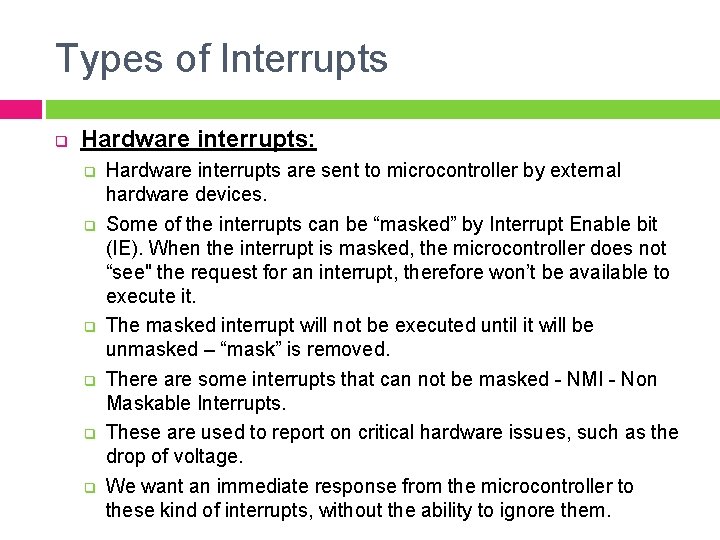 Types of Interrupts

Hardware interrupts:

Hardware interrupts are sent to microcontroller by external hardware devices.

Some of the interrupts can be “masked” by Interrupt Enable bit (IE). When the interrupt is masked, the microcontroller does not “see" the request for an interrupt, therefore won’t be available to execute it.

The masked interrupt will not be executed until it will be unmasked – “mask” is removed.

There are some interrupts that can not be masked - NMI - Non Maskable Interrupts.

These are used to report on critical hardware issues, such as the drop of voltage.

We want an immediate response from the microcontroller to these kind of interrupts, without the ability to ignore them.